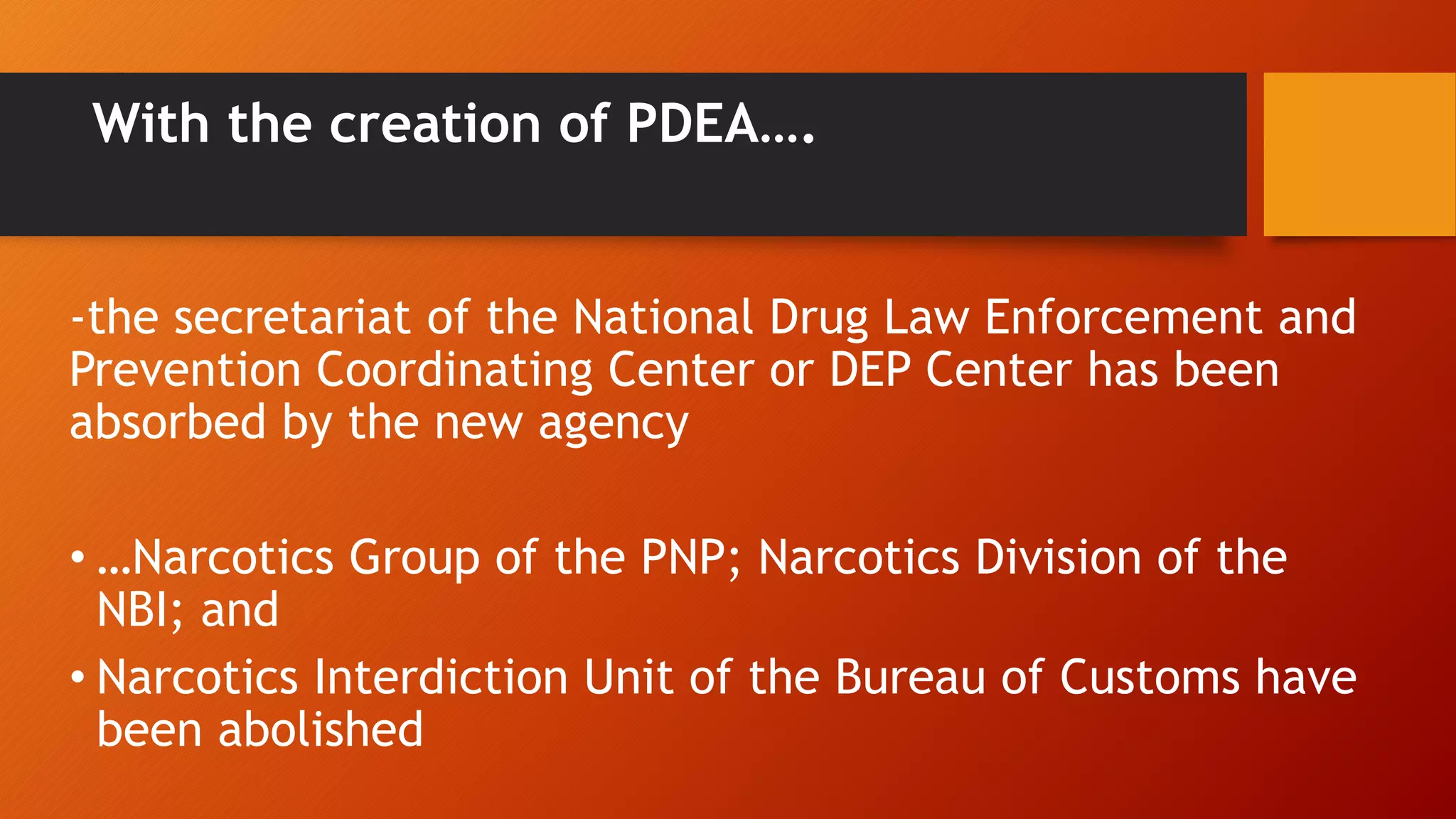 With the creation of PDEA….

-the secretariat of the National Drug Law Enforcement and Prevention Coordinating Center or DEP Center has been absorbed by the new agency

• …Narcotics Group of the PNP; Narcotics Division of the NBI; and
• Narcotics Interdiction Unit of the Bureau of Customs have been abolished